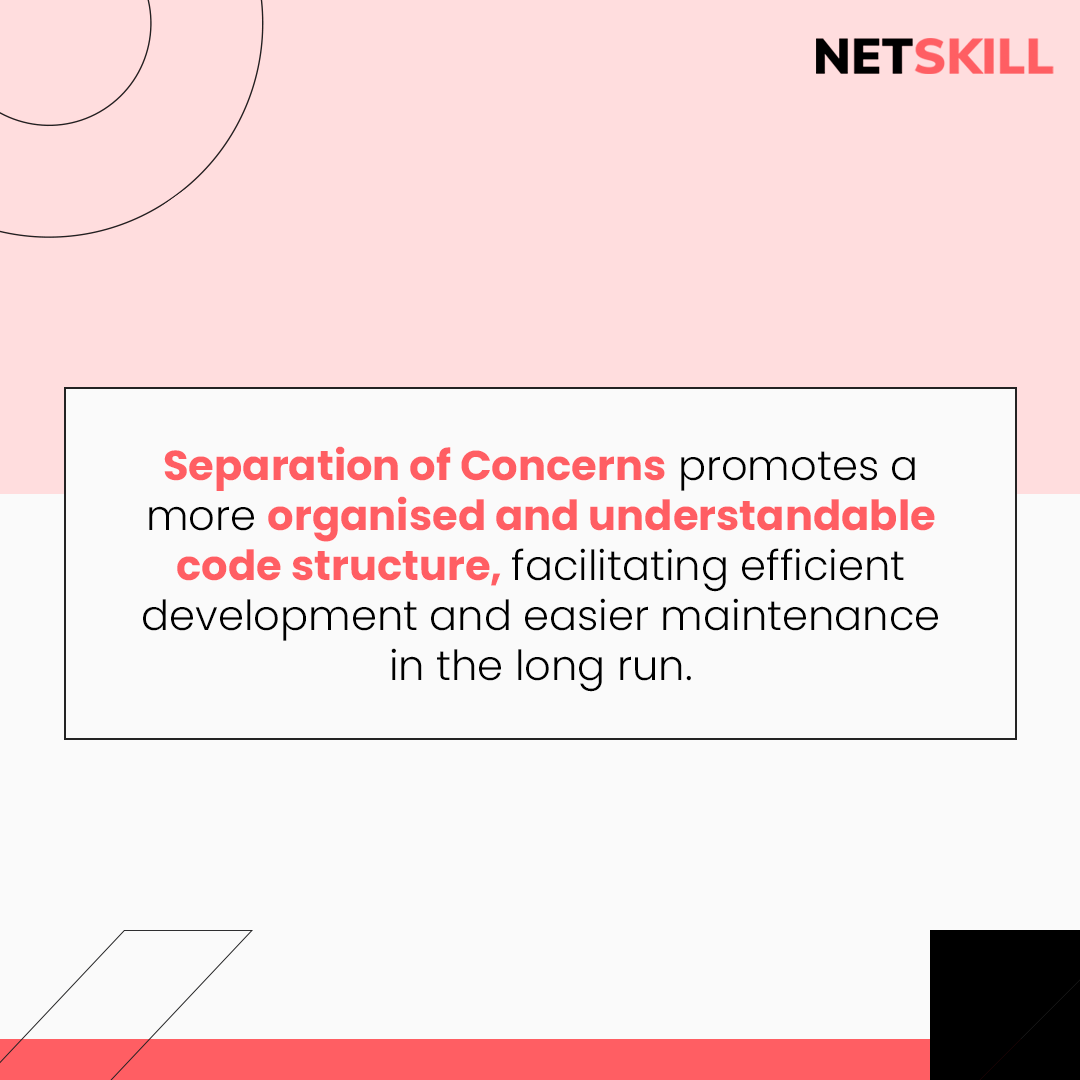 NETSKILL

Separation of Concerns promotes a more organised and understandable code structure, facilitating efficient development and easier maintenance in the long run.